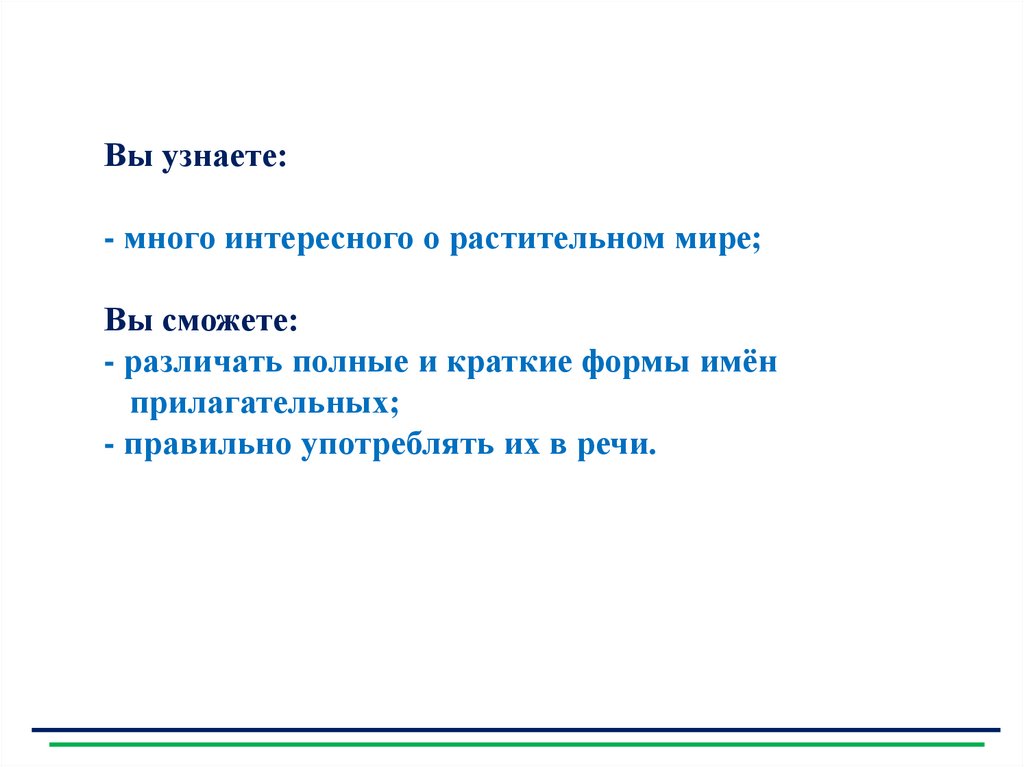 Вы узнаете:

- много интересного о растительном мире;

Вы сможете:
- различать полные и краткие формы имён прилагательных;
- правильно употреблять их в речи.